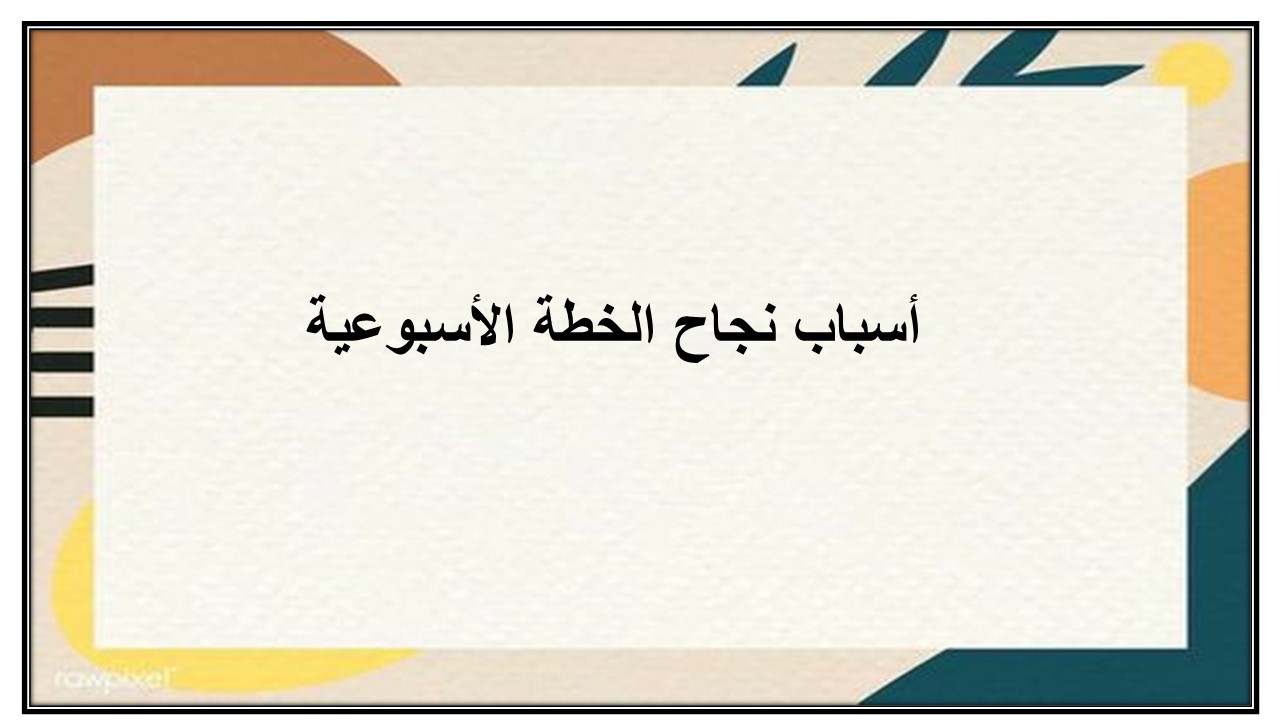 أسباب نجاح الخطة الأسبوعية

rawpixel